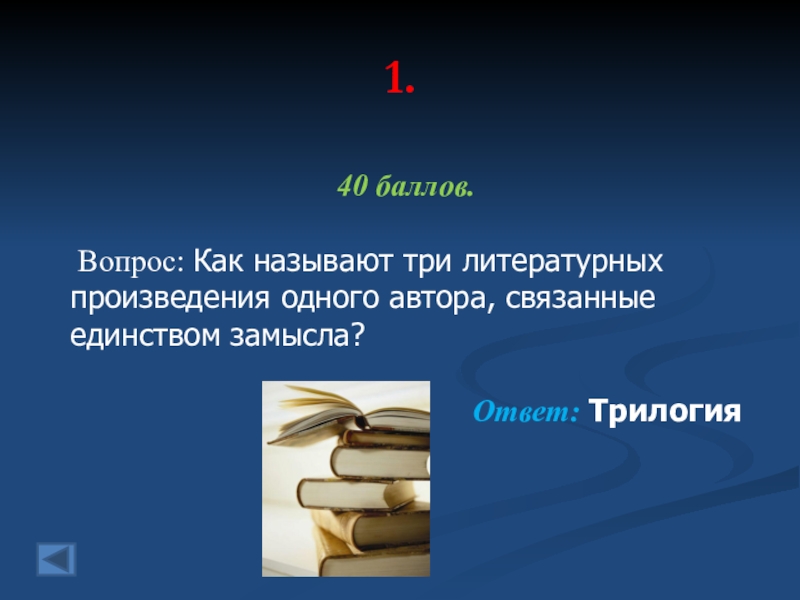 1.

40 баллов.

Вопрос: Как называют три литературных произведения одного автора, связанные единством замысла?

Ответ: Трилогия